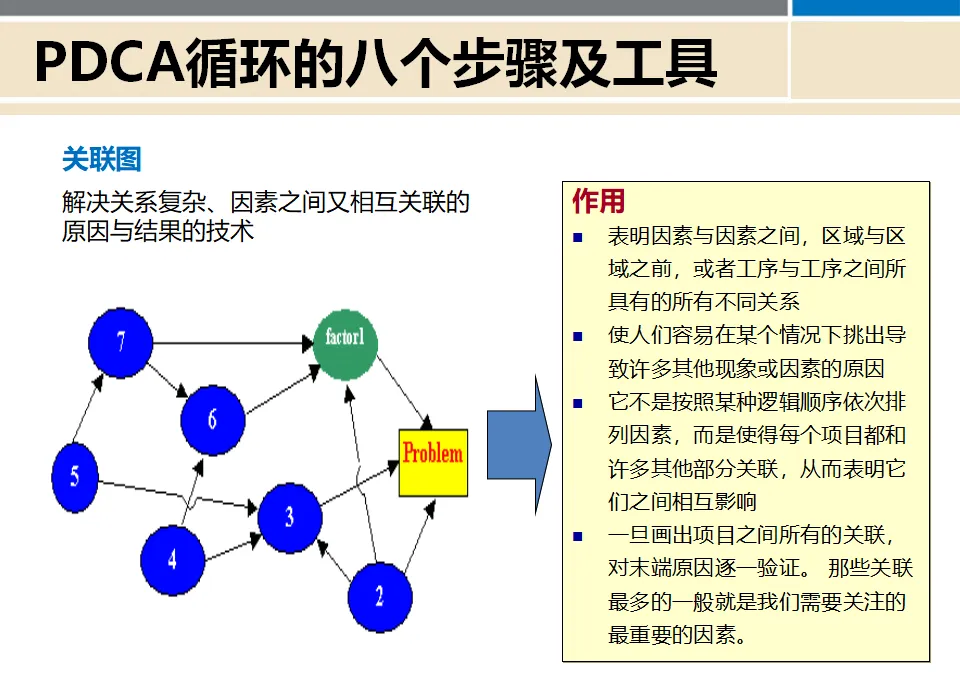 PDCA循环的八个步骤及工具

关联图

解决关系复杂、因素之间又相互关联的原因与结果的技术

7

factor1

6

5

Problem

3

4

2

作用

■ 表明因素与因素之间，区域与区域之前，或者工序与工序之间所具有的所有不同关系

■ 使人们容易在某个情况下挑出导致许多其他现象或因素的原因

■ 它不是按照某种逻辑顺序依次排列因素，而是使得每个项目都和许多其他部分关联，从而表明它们之间相互影响

■ 一旦画出项目之间所有的关联，对末端原因逐一验证。 那些关联最多的一般就是我们需要关注的最重要的因素。